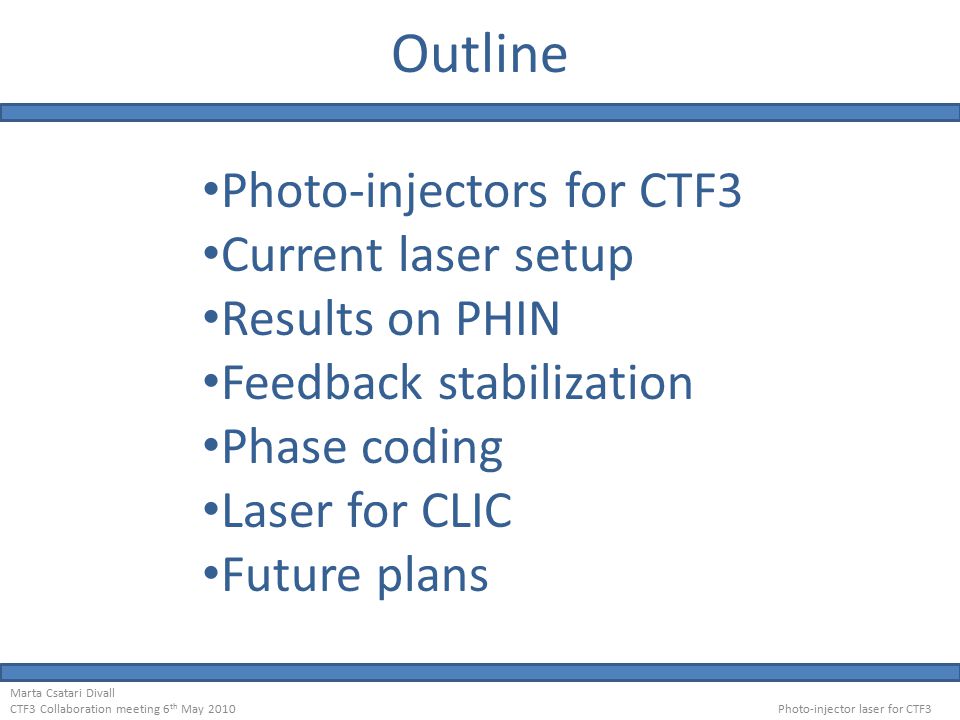 Outline

•Photo-injectors for CTF3
•Current laser setup
•Results on PHIN
•Feedback stabilization
•Phase coding
•Laser for CLIC
•Future plans

Marta Csatari Divall
CTF3 Collaboration meeting 6$^{th}$ May 2010

Photo-injector laser for CTF3